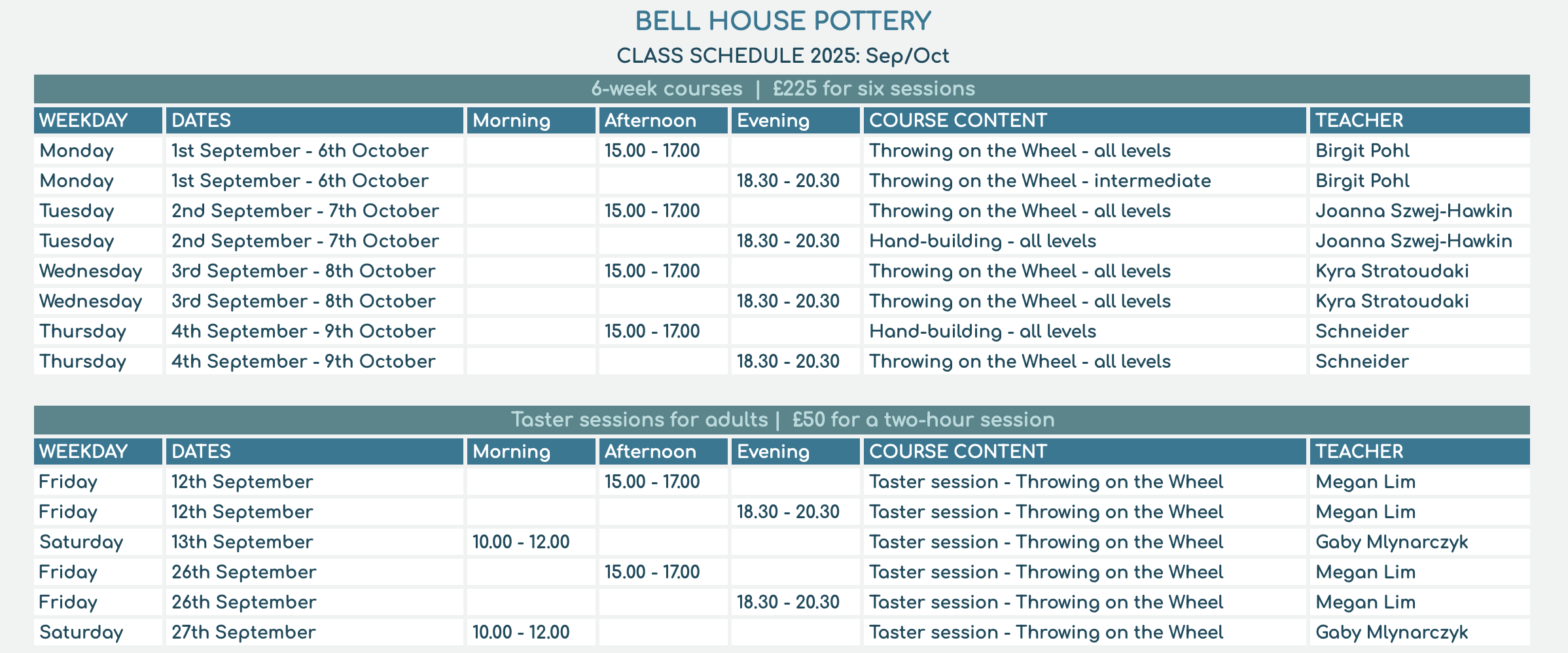 BELL HOUSE POTTERY

CLASS SCHEDULE 2025: Sep/Oct

6-week courses | £225 for six sessions

| WEEKDAY | DATES | Morning | Afternoon | Evening | COURSE CONTENT | TEACHER |
|---|---|---|---|---|---|---|
| Monday | 1st September - 6th October | | 15.00 - 17.00 | | Throwing on the Wheel - all levels | Birgit Pohl |
| Monday | 1st September - 6th October | | | 18.30 - 20.30 | Throwing on the Wheel - intermediate | Birgit Pohl |
| Tuesday | 2nd September - 7th October | | 15.00 - 17.00 | | Throwing on the Wheel - all levels | Joanna Szwej-Hawkin |
| Tuesday | 2nd September - 7th October | | | 18.30 - 20.30 | Hand-building - all levels | Joanna Szwej-Hawkin |
| Wednesday | 3rd September - 8th October | | 15.00 - 17.00 | | Throwing on the Wheel - all levels | Kyra Stratoudaki |
| Wednesday | 3rd September - 8th October | | | 18.30 - 20.30 | Throwing on the Wheel - all levels | Kyra Stratoudaki |
| Thursday | 4th September - 9th October | | 15.00 - 17.00 | | Hand-building - all levels | Schneider |
| Thursday | 4th September - 9th October | | | 18.30 - 20.30 | Throwing on the Wheel - all levels | Schneider |

Taster sessions for adults | £50 for a two-hour session

| WEEKDAY | DATES | Morning | Afternoon | Evening | COURSE CONTENT | TEACHER |
|---|---|---|---|---|---|---|
| Friday | 12th September | | 15.00 - 17.00 | | Taster session - Throwing on the Wheel | Megan Lim |
| Friday | 12th September | | | 18.30 - 20.30 | Taster session - Throwing on the Wheel | Megan Lim |
| Saturday | 13th September | 10.00 - 12.00 | | | Taster session - Throwing on the Wheel | Gaby Mlynarczyk |
| Friday | 26th September | | 15.00 - 17.00 | | Taster session - Throwing on the Wheel | Megan Lim |
| Friday | 26th September | | | 18.30 - 20.30 | Taster session - Throwing on the Wheel | Megan Lim |
| Saturday | 27th September | 10.00 - 12.00 | | | Taster session - Throwing on the Wheel | Gaby Mlynarczyk |